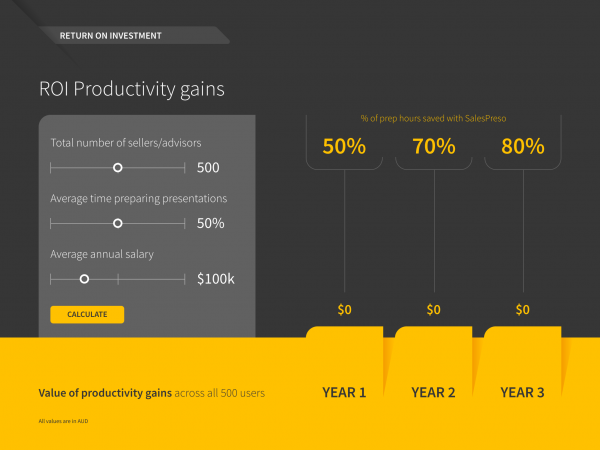 RETURN ON INVESTMENT

ROI Productivity gains

Total number of sellers/advisors

500

Average time preparing presentations

50%

Average annual salary

$100k

CALCULATE

% of prep hours saved with SalesPreso

50%

70%

80%

$0

$0

$0

Value of productivity gains across all 500 users

YEAR 1

YEAR 2

YEAR 3

All values are in AUD